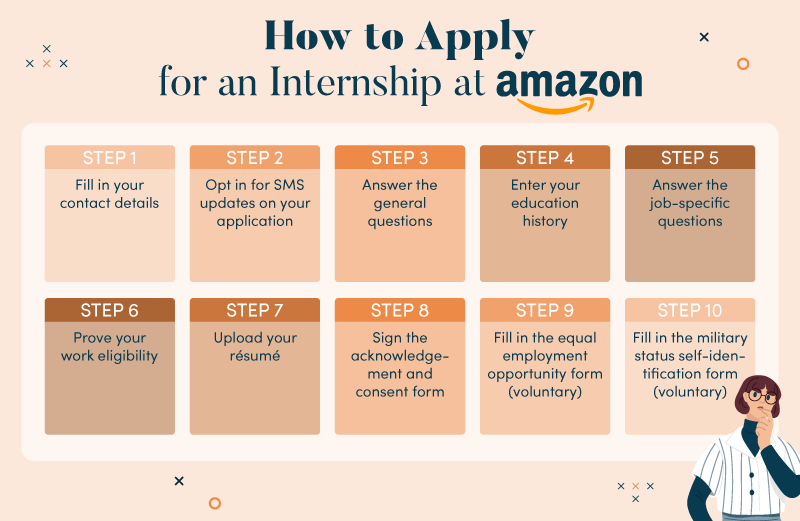 How to Apply
for an Internship at amazon

STEP 1
Fill in your contact details

STEP 2
Opt in for SMS updates on your application

STEP 3
Answer the general questions

STEP 4
Enter your education history

STEP 5
Answer the job-specific questions

STEP 6
Prove your work eligibility

STEP 7
Upload your résumé

STEP 8
Sign the acknowledgement and consent form

STEP 9
Fill in the equal employment opportunity form (voluntary)

STEP 10
Fill in the military status self-identification form (voluntary)